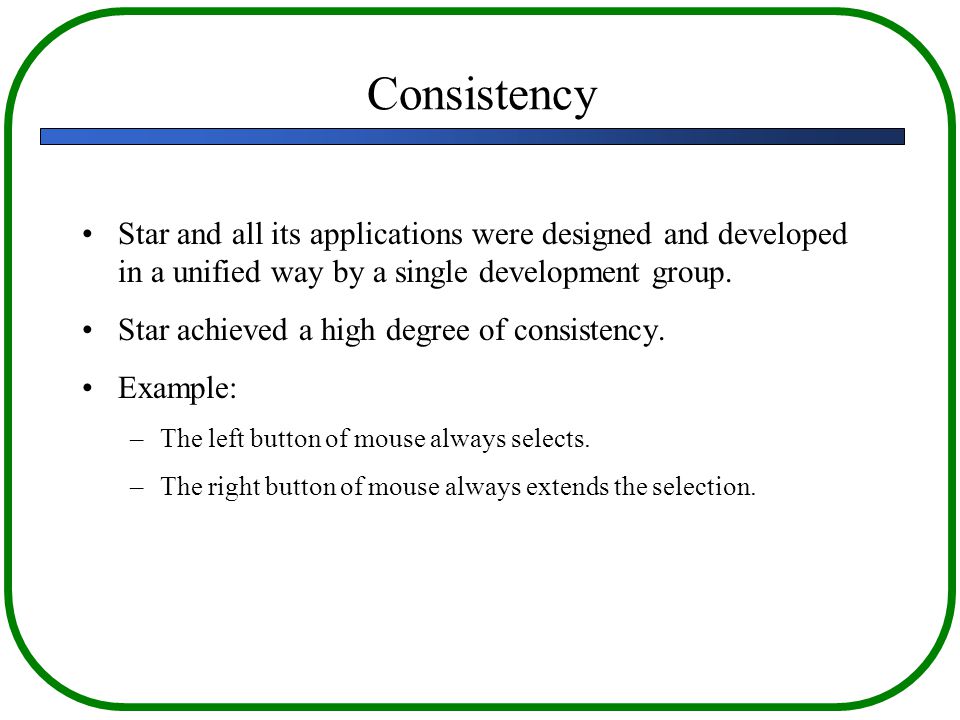 Consistency

• Star and all its applications were designed and developed in a unified way by a single development group.

• Star achieved a high degree of consistency.

• Example:

– The left button of mouse always selects.

– The right button of mouse always extends the selection.